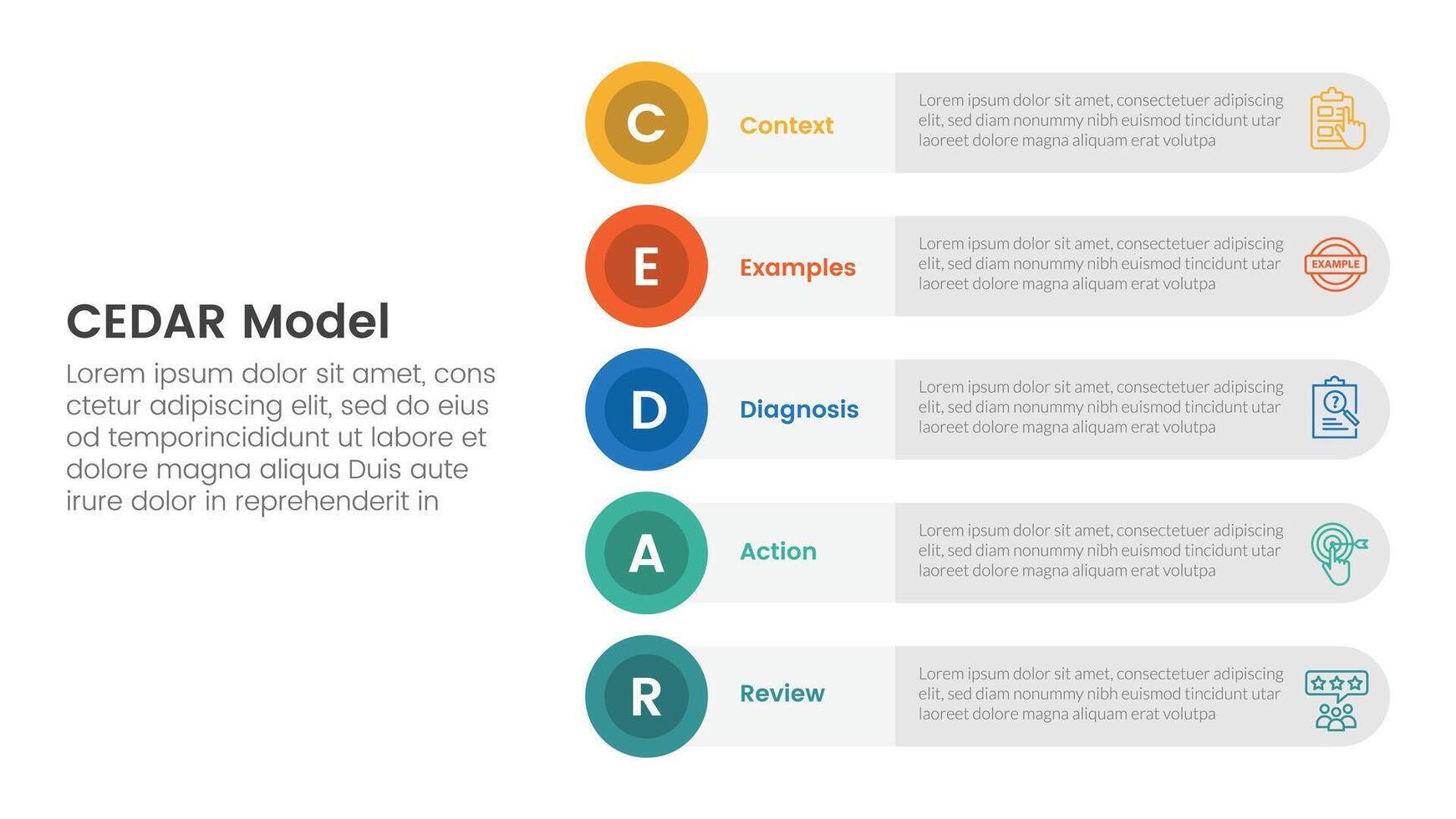 CEDAR Model

Lorem ipsum dolor sit amet, cons ctetur adipiscing elit, sed do eius od temporincididunt ut labore et dolore magna aliqua Duis aute irure dolor in reprehenderit in

C Context

Lorem ipsum dolor sit amet, consectetuer adipiscing elit, sed diam nonummy nibh euismod tincidunt utar laoreet dolore magna aliquam erat volutpa

E Examples

Lorem ipsum dolor sit amet, consectetuer adipiscing elit, sed diam nonummy nibh euismod tincidunt utar laoreet dolore magna aliquam erat volutpa

EXAMPLE

D Diagnosis

Lorem ipsum dolor sit amet, consectetuer adipiscing elit, sed diam nonummy nibh euismod tincidunt utar laoreet dolore magna aliquam erat volutpa

A Action

Lorem ipsum dolor sit amet, consectetuer adipiscing elit, sed diam nonummy nibh euismod tincidunt utar laoreet dolore magna aliquam erat volutpa

R Review

Lorem ipsum dolor sit amet, consectetuer adipiscing elit, sed diam nonummy nibh euismod tincidunt utar laoreet dolore magna aliquam erat volutpa